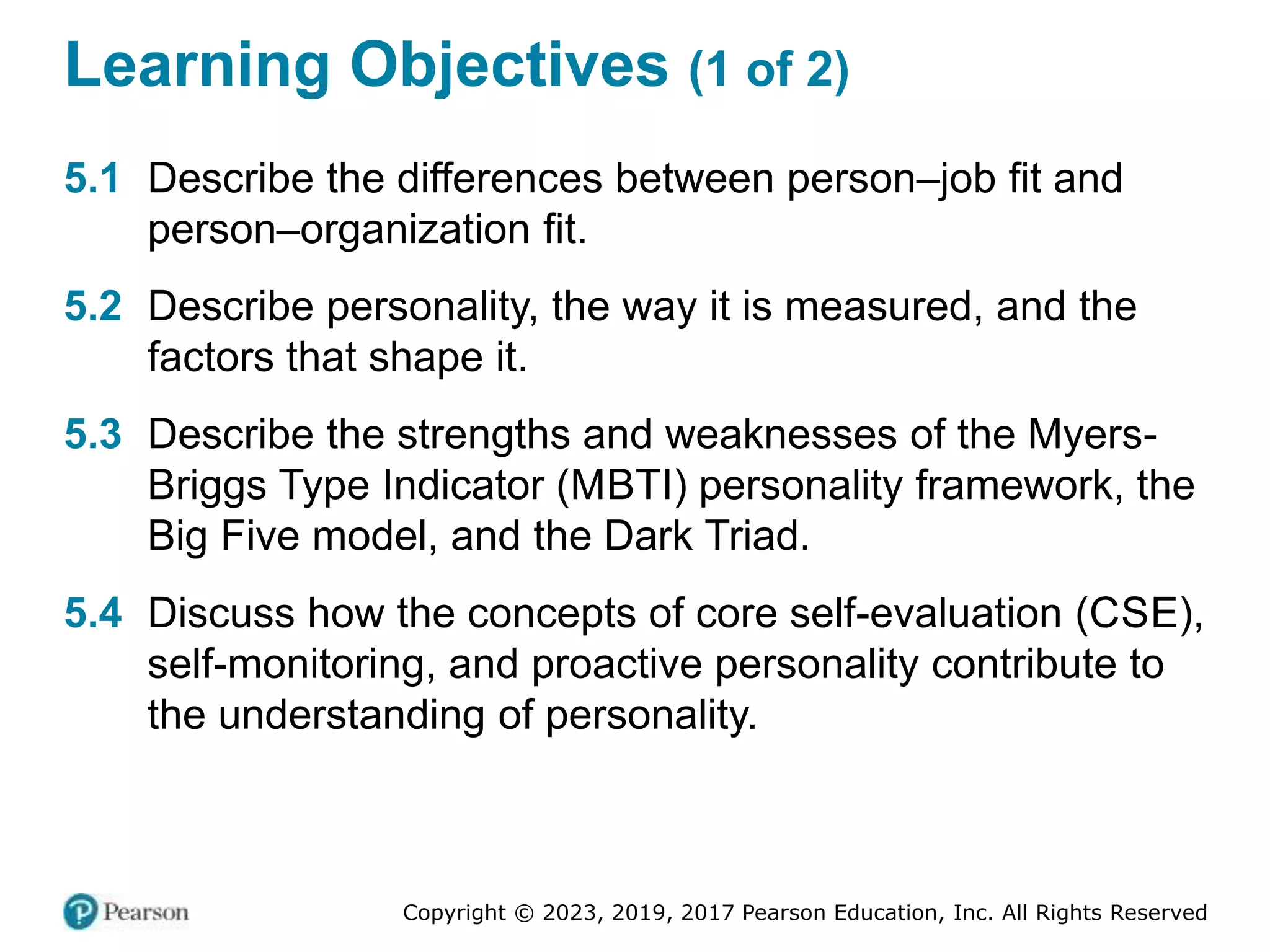 Learning Objectives (1 of 2)

5.1 Describe the differences between person–job fit and person–organization fit.

5.2 Describe personality, the way it is measured, and the factors that shape it.

5.3 Describe the strengths and weaknesses of the Myers-Briggs Type Indicator (MBTI) personality framework, the Big Five model, and the Dark Triad.

5.4 Discuss how the concepts of core self-evaluation (CSE), self-monitoring, and proactive personality contribute to the understanding of personality.

Pearson

Copyright © 2023, 2019, 2017 Pearson Education, Inc. All Rights Reserved